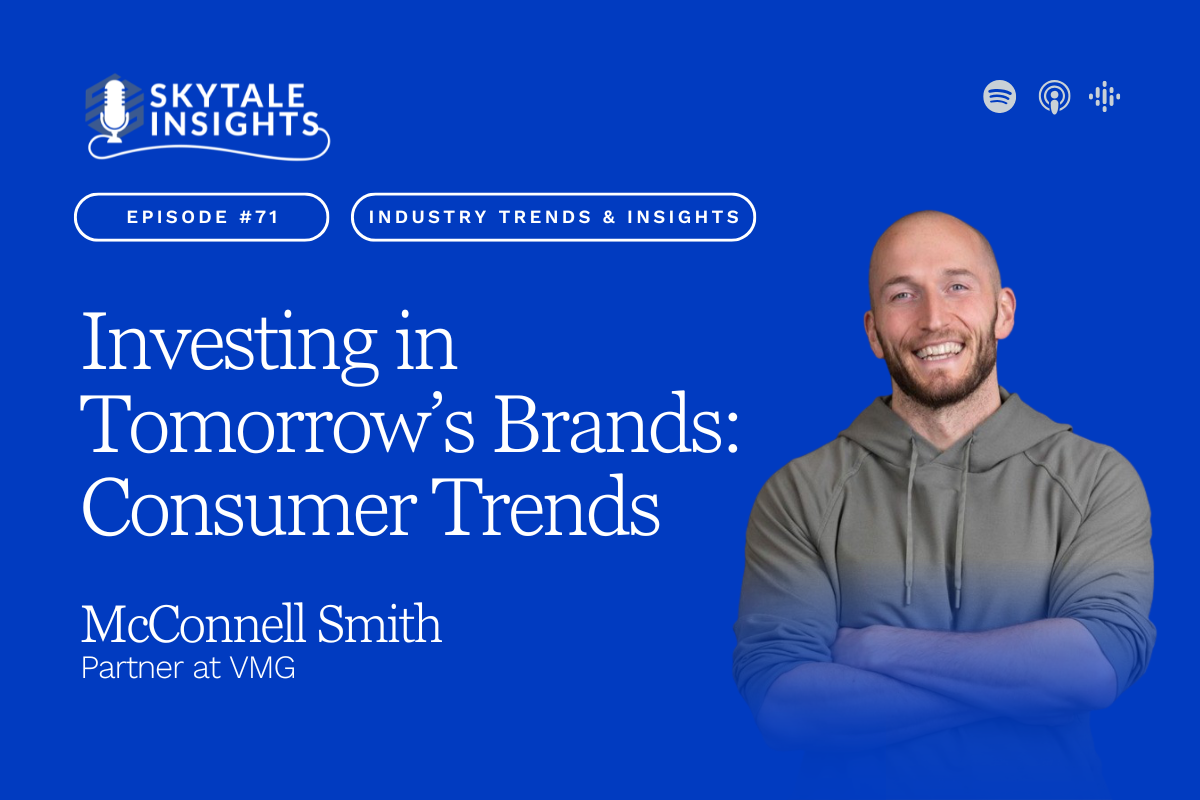 SKYTALE INSIGHTS

EPISODE #71

INDUSTRY TRENDS & INSIGHTS

Investing in Tomorrow's Brands: Consumer Trends

McConnell Smith
Partner at VMG